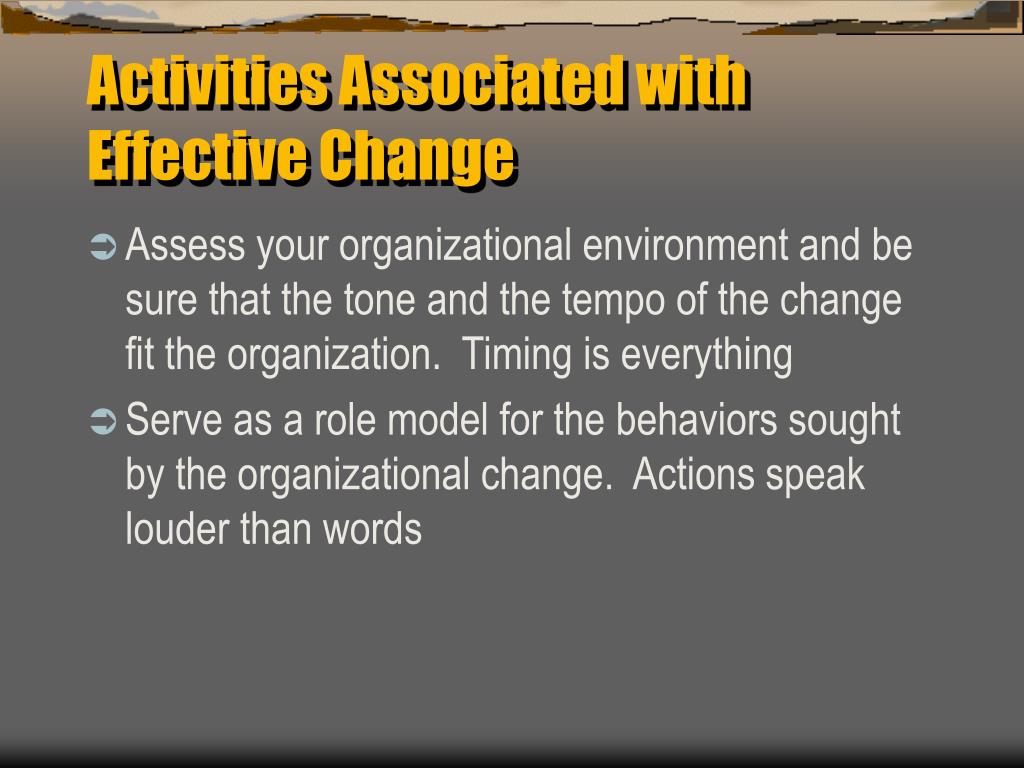 Activities Associated with Effective Change

➲ Assess your organizational environment and be sure that the tone and the tempo of the change fit the organization.  Timing is everything

➲ Serve as a role model for the behaviors sought by the organizational change.  Actions speak louder than words